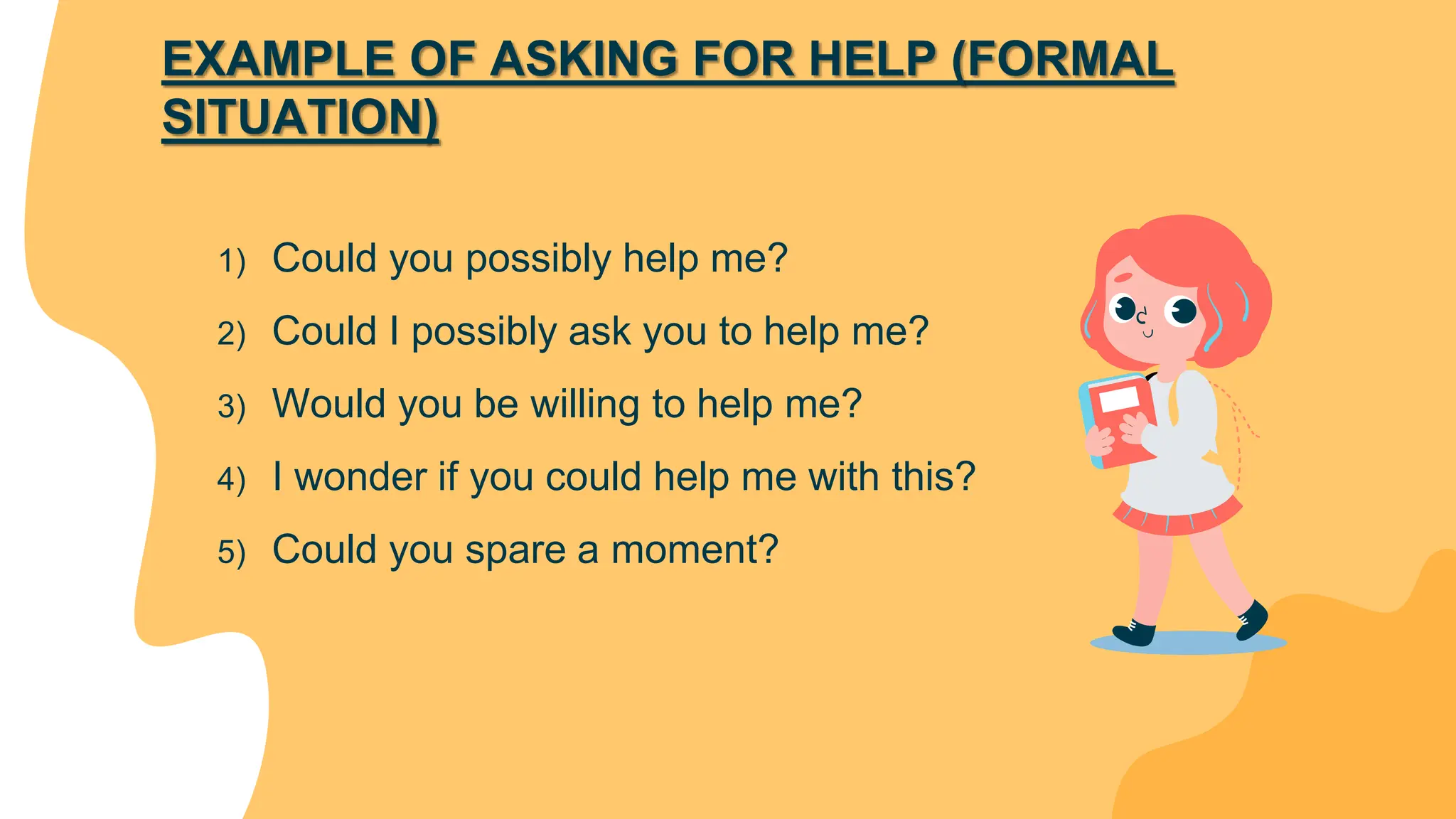 EXAMPLE OF ASKING FOR HELP (FORMAL SITUATION)

1) Could you possibly help me?
2) Could I possibly ask you to help me?
3) Would you be willing to help me?
4) I wonder if you could help me with this?
5) Could you spare a moment?